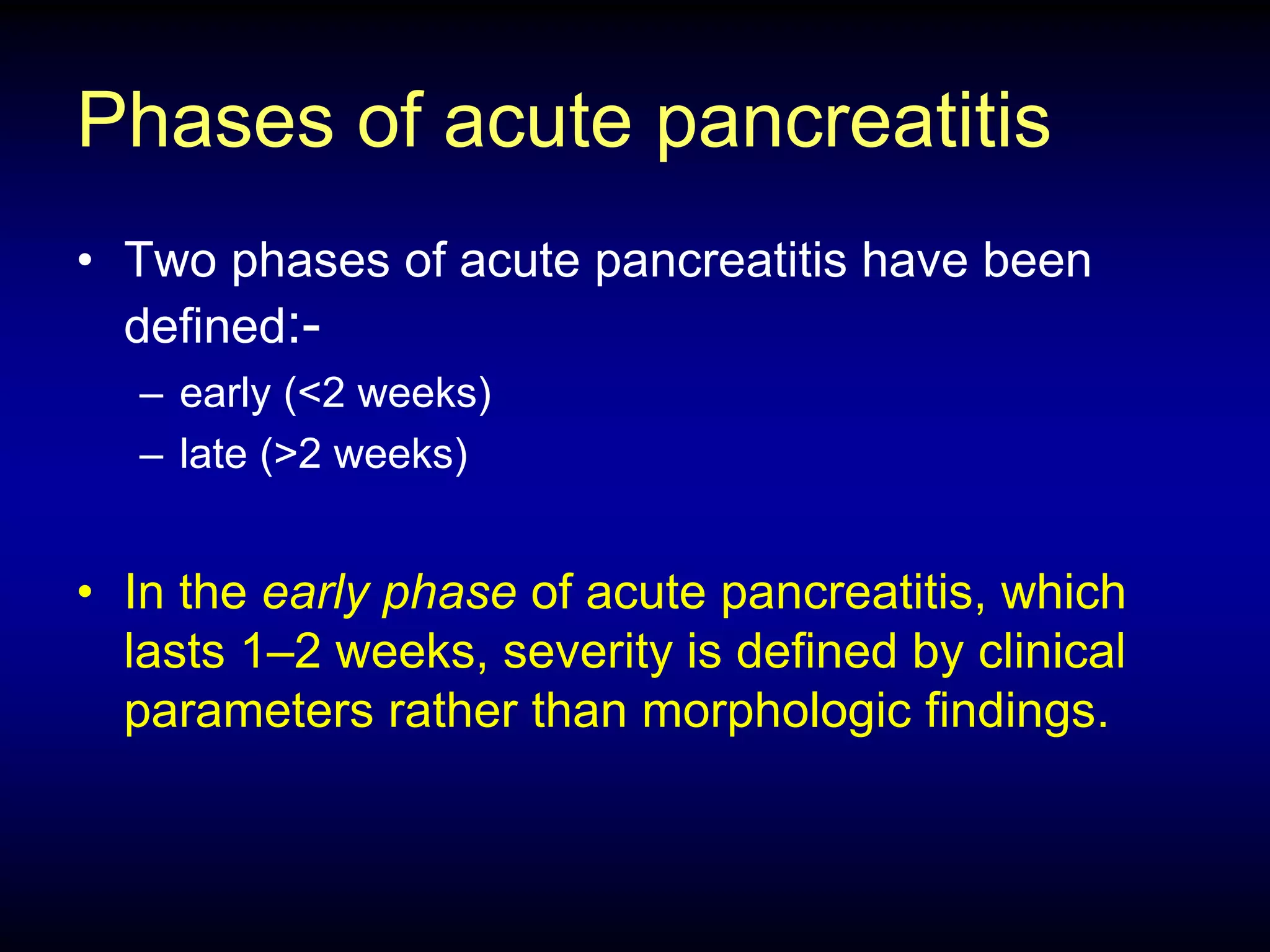 Phases of acute pancreatitis

• Two phases of acute pancreatitis have been defined:-
– early (<2 weeks)
– late (>2 weeks)

• In the early phase of acute pancreatitis, which lasts 1–2 weeks, severity is defined by clinical parameters rather than morphologic findings.